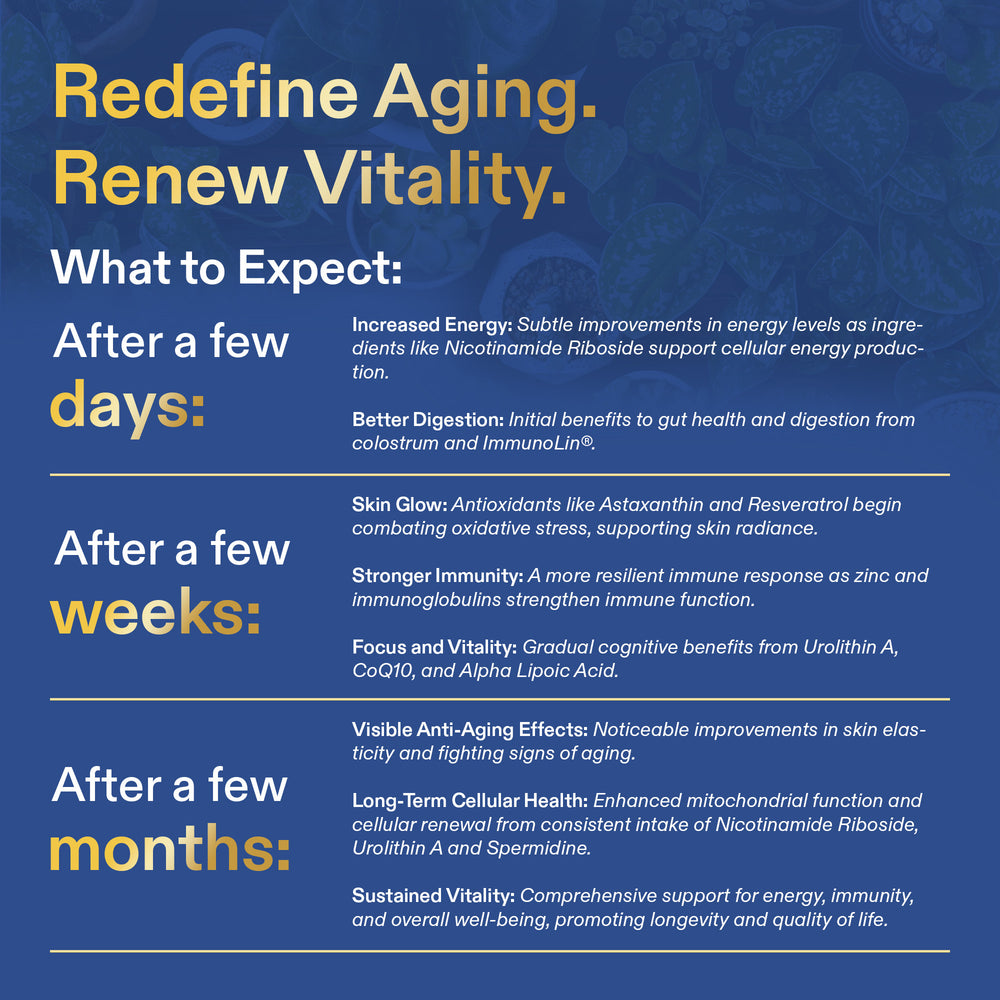 Redefine Aging.
Renew Vitality.

What to Expect:

After a few days:

Increased Energy: Subtle improvements in energy levels as ingredients like Nicotinamide Riboside support cellular energy production.

Better Digestion: Initial benefits to gut health and digestion from colostrum and ImmunoLin®.

After a few weeks:

Skin Glow: Antioxidants like Astaxanthin and Resveratrol begin combating oxidative stress, supporting skin radiance.

Stronger Immunity: A more resilient immune response as zinc and immunoglobulins strengthen immune function.

Focus and Vitality: Gradual cognitive benefits from Urolithin A, CoQ10, and Alpha Lipoic Acid.

After a few months:

Visible Anti-Aging Effects: Noticeable improvements in skin elasticity and fighting signs of aging.

Long-Term Cellular Health: Enhanced mitochondrial function and cellular renewal from consistent intake of Nicotinamide Riboside, Urolithin A and Spermidine.

Sustained Vitality: Comprehensive support for energy, immunity, and overall well-being, promoting longevity and quality of life.